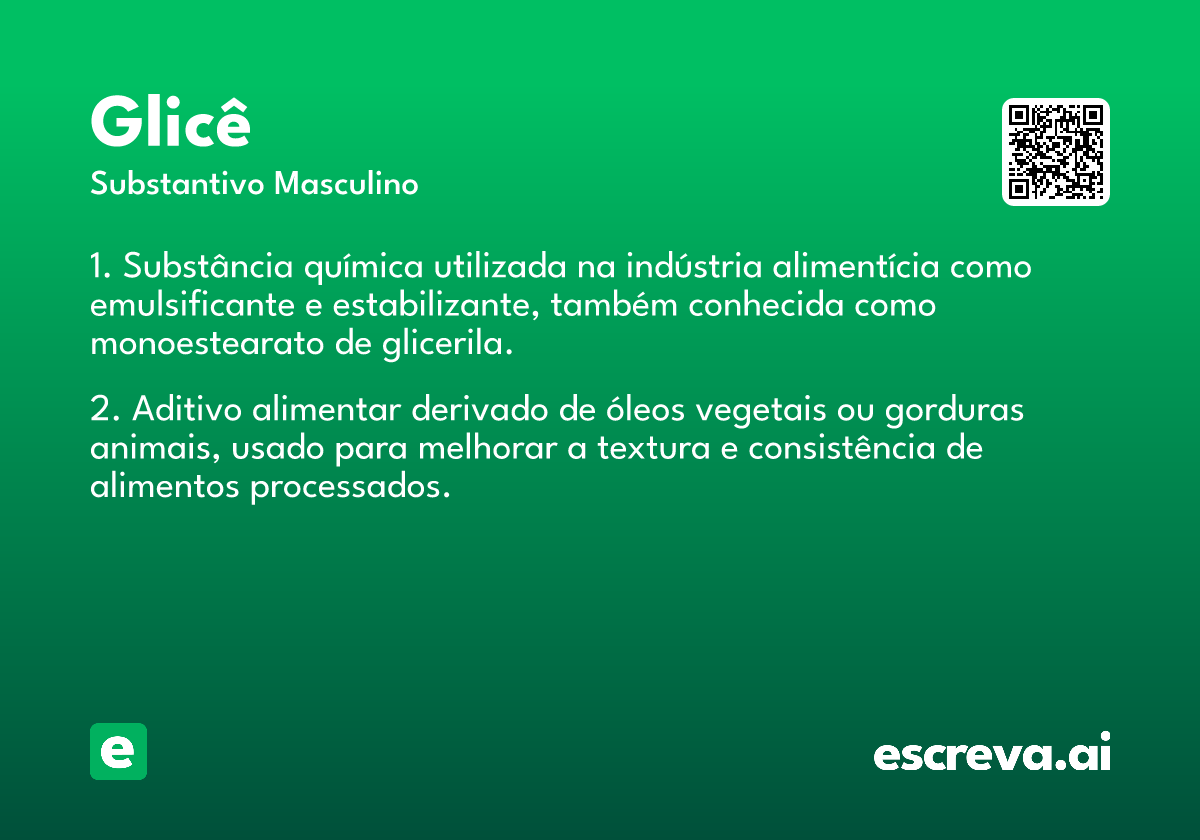 Glicê

Substantivo Masculino

1. Substância química utilizada na indústria alimentícia como emulsificante e estabilizante, também conhecida como monoestearato de glicerila.

2. Aditivo alimentar derivado de óleos vegetais ou gorduras animais, usado para melhorar a textura e consistência de alimentos processados.

e

escreva.ai